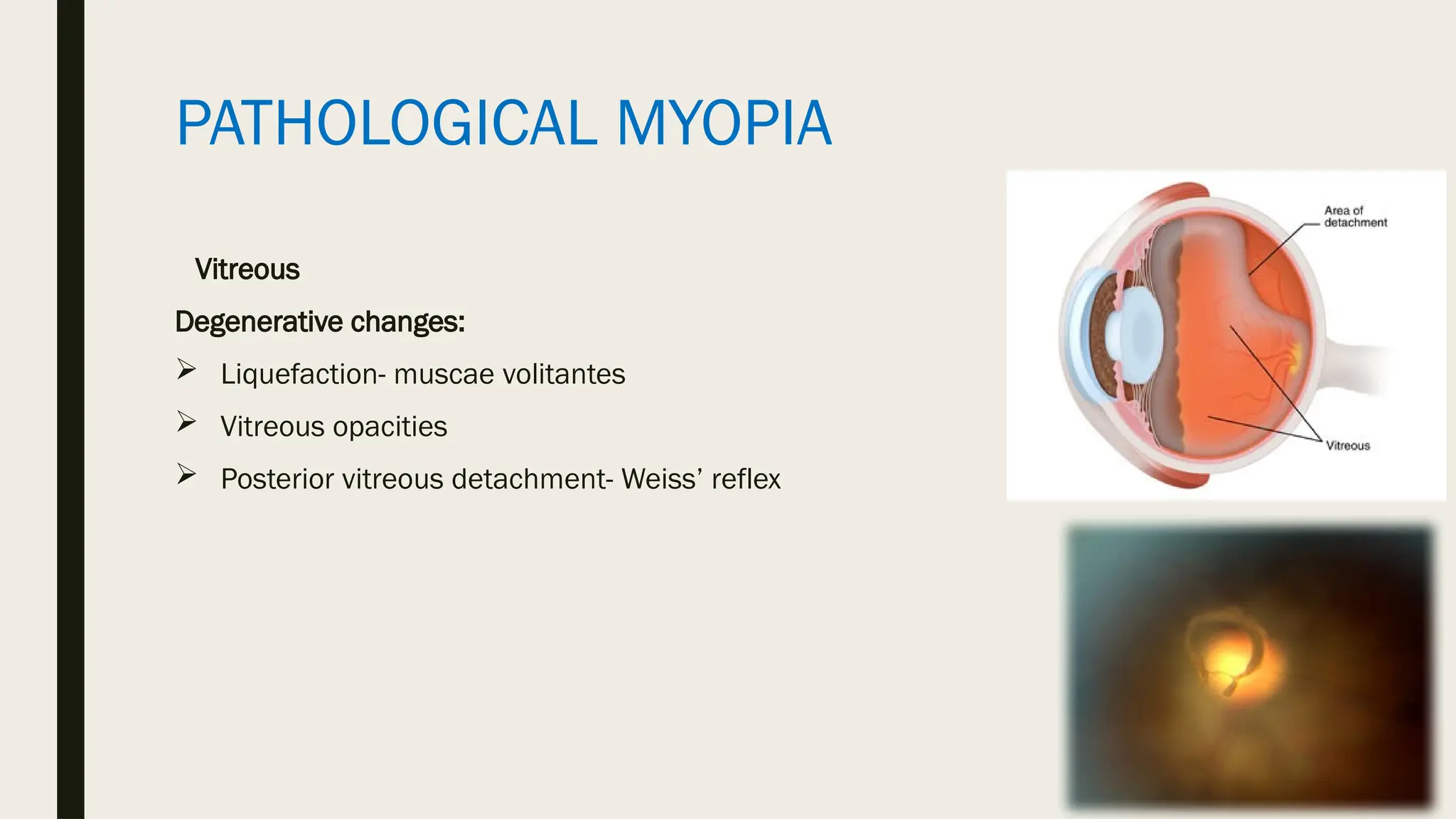 PATHOLOGICAL MYOPIA

Vitreous

Degenerative changes:

➢ Liquefaction- muscae volitantes

➢ Vitreous opacities

➢ Posterior vitreous detachment- Weiss' reflex

Area of detachment

Vitreous